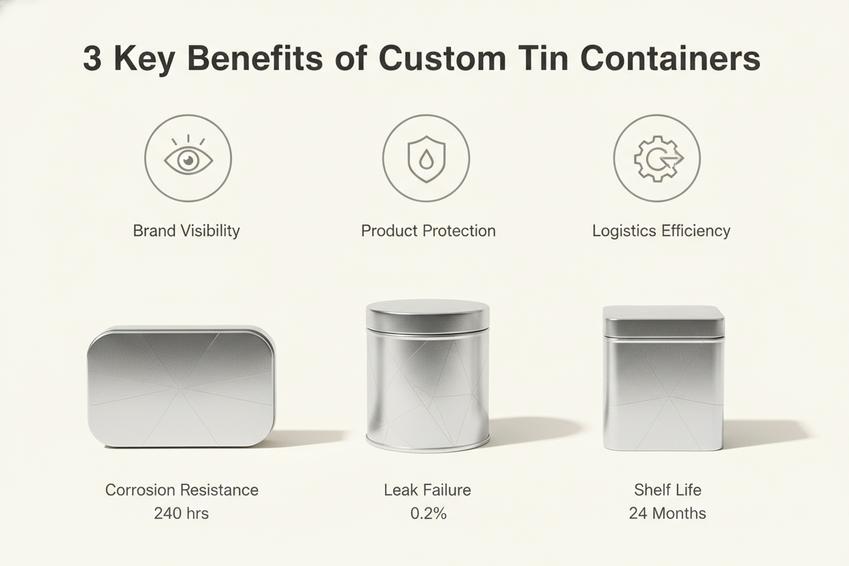 3 Key Benefits of Custom Tin Containers

Brand Visibility

Product Protection

Logistics Efficiency

Corrosion Resistance
240 hrs

Leak Failure
0.2%

Shelf Life
24 Months